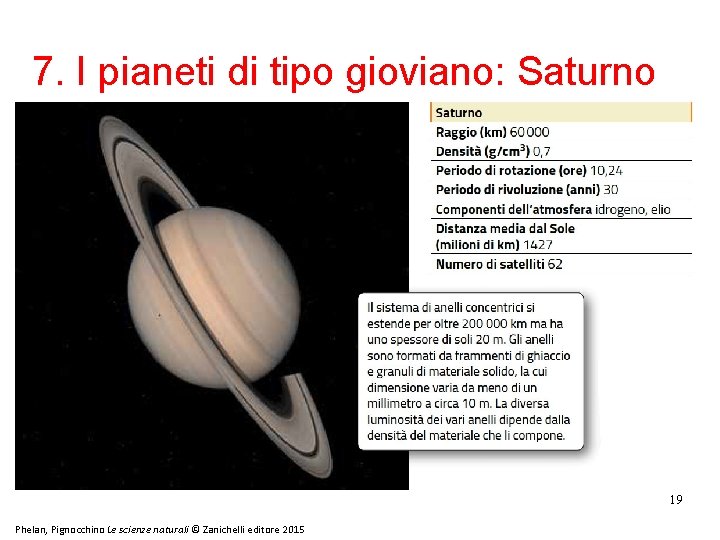 7. I pianeti di tipo gioviano: Saturno

Saturno
Raggio (km) 60 000
Densità (g/cm$^3$) 0,7
Periodo di rotazione (ore) 10,24
Periodo di rivoluzione (anni) 30
Componenti dell'atmosfera idrogeno, elio
Distanza media dal Sole (milioni di km) 1427
Numero di satelliti 62

Il sistema di anelli concentrici si estende per oltre 200 000 km ma ha uno spessore di soli 20 m. Gli anelli sono formati da frammenti di ghiaccio e granuli di materiale solido, la cui dimensione varia da meno di un millimetro a circa 10 m. La diversa luminosità dei vari anelli dipende dalla densità del materiale che li compone.

19

Phelan, Pignocchino Le scienze naturali © Zanichelli editore 2015